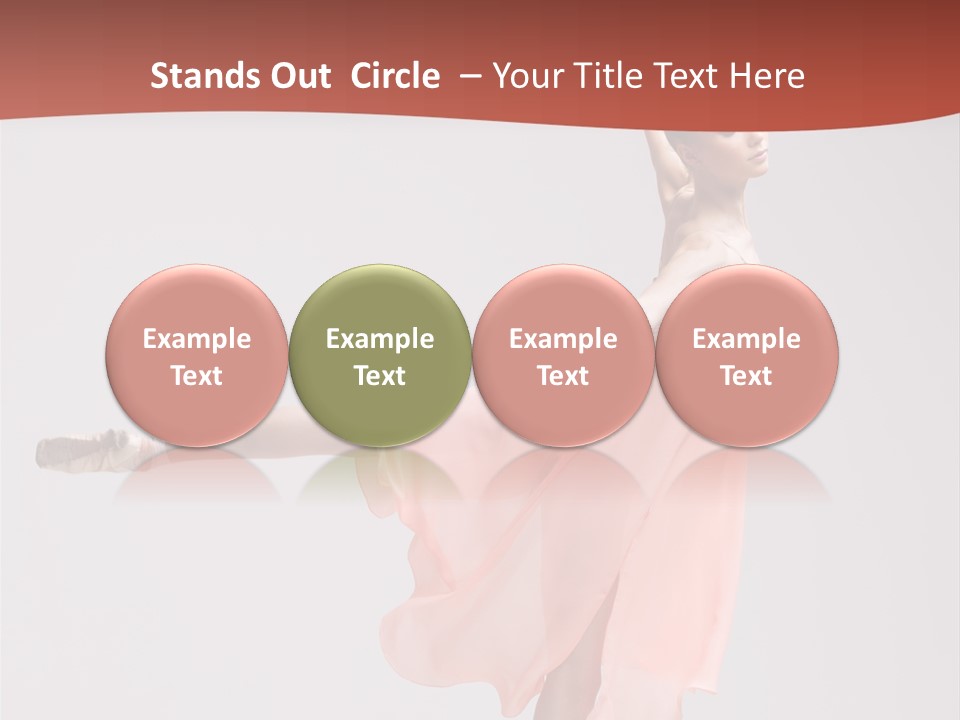 Stands Out  Circle  – Your Title Text Here

Example Text

Example Text

Example Text

Example Text